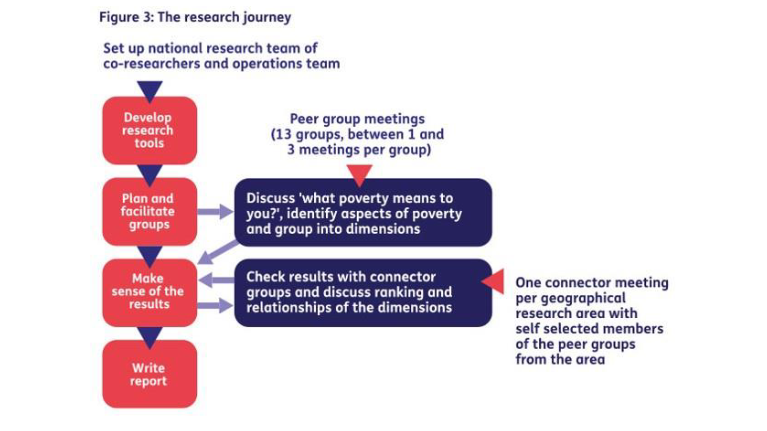 Figure 3: The research journey

Set up national research team of co-researchers and operations team

Develop research tools

Plan and facilitate groups

Make sense of the results

Write report

Peer group meetings (13 groups, between 1 and 3 meetings per group)

Discuss 'what poverty means to you?', identify aspects of poverty and group into dimensions

Check results with connector groups and discuss ranking and relationships of the dimensions

One connector meeting per geographical research area with self selected members of the peer groups from the area